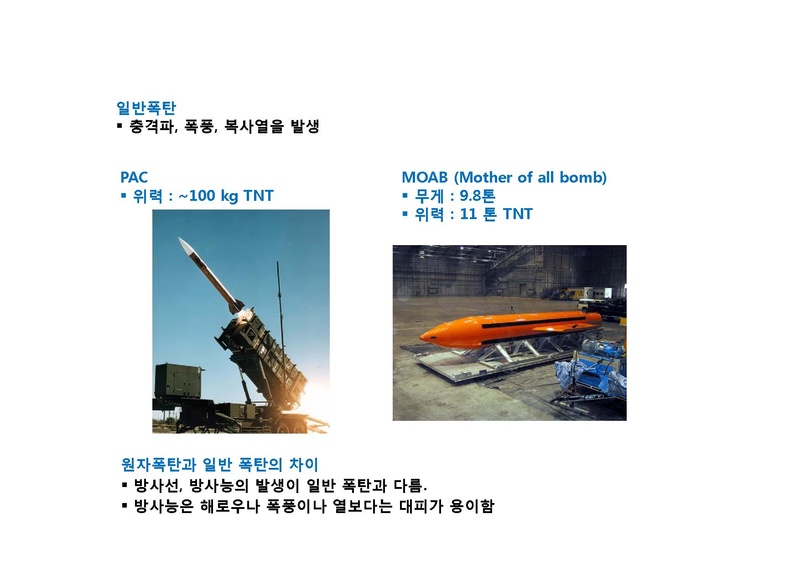 일반폭탄
▪ 충격파, 폭풍, 복사열을 발생

PAC
▪ 위력 : ~100 kg TNT

MOAB (Mother of all bomb)
▪ 무게 : 9.8톤
▪ 위력 : 11 톤 TNT

원자폭탄과 일반 폭탄의 차이
▪ 방사선, 방사능의 발생이 일반 폭탄과 다름.
▪ 방사능은 해로우나 폭풍이나 열보다는 대피가 용이함